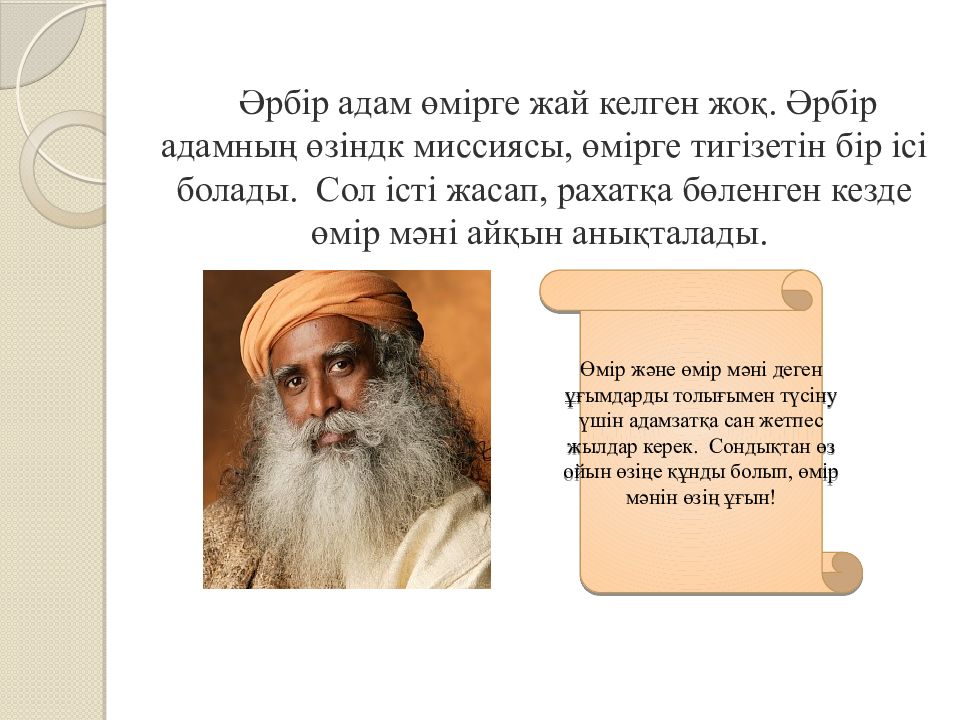 Әрбір адам өмірге жай келген жоқ. Әрбір адамның өзіндк миссиясы, өмірге тигізетін бір ісі болады. Сол істі жасап, рахатқа бөленген кезде өмір мәні айқын анықталады.

Өмір және өмір мәні деген ұғымдарды толығымен түсіну үшін адамзатқа сан жетпес жылдар керек. Сондықтан өз ойын өзіңе құнды болып, өмір мәнін өзің ұғын!